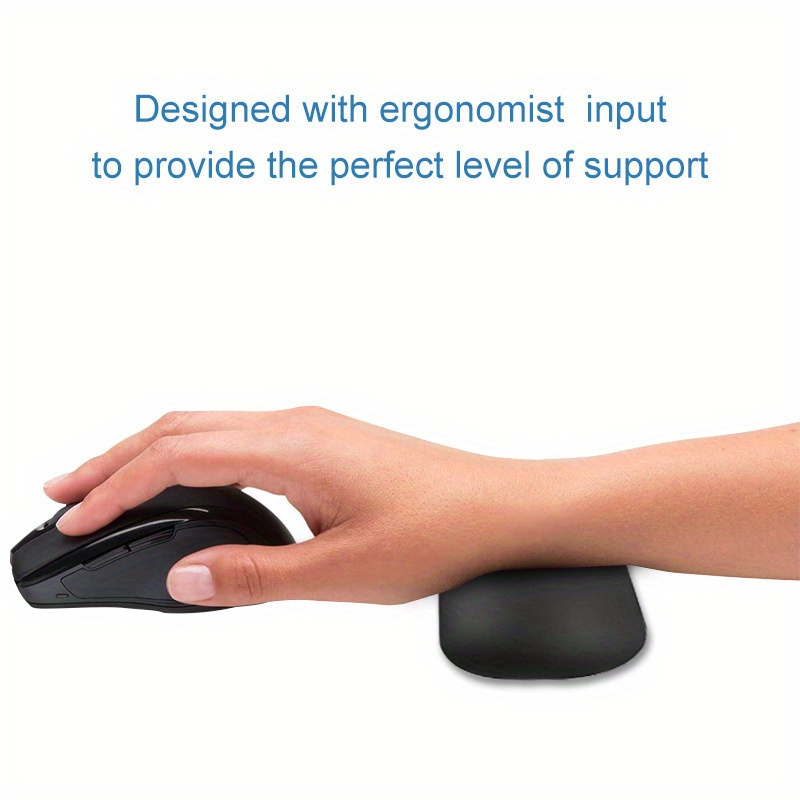 Designed with ergonomist input
to provide the perfect level of support